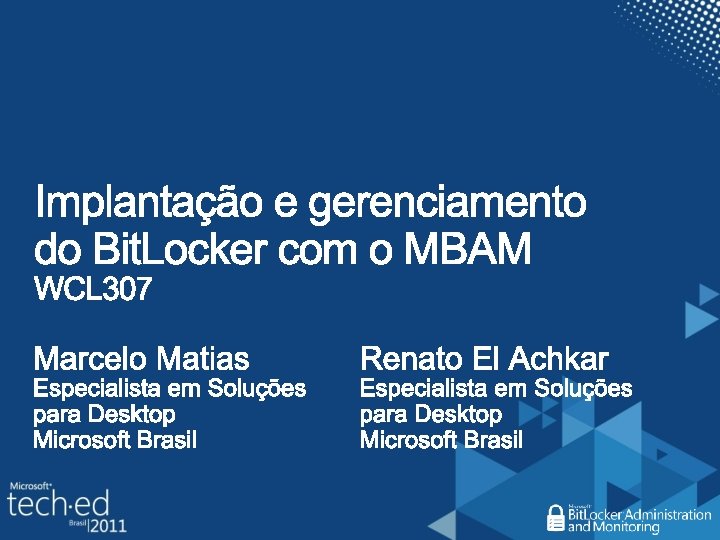 Implantação e gerenciamento do BitLocker com o MBAM
WCL307

Marcelo Matias
Especialista em Soluções para Desktop
Microsoft Brasil

Renato El Achkar
Especialista em Soluções para Desktop
Microsoft Brasil

Microsoft
tech·ed
Brasil 2011

Microsoft
BitLocker Administration and Monitoring